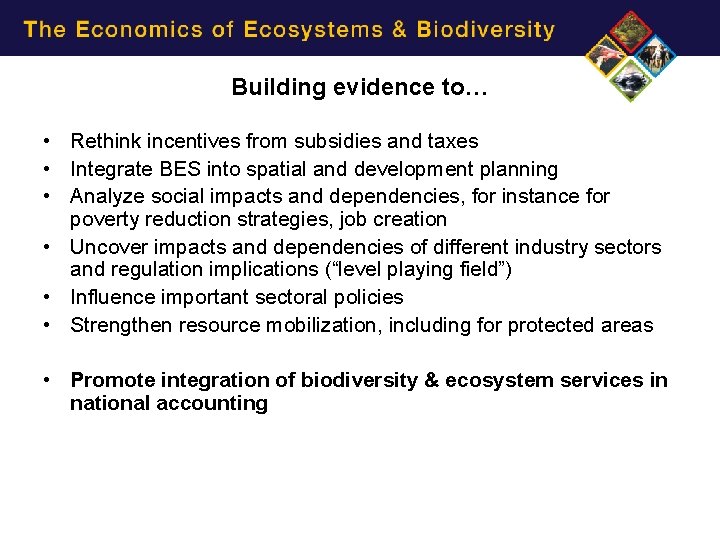 The Economics of Ecosystems & Biodiversity

Building evidence to…

• Rethink incentives from subsidies and taxes
• Integrate BES into spatial and development planning
• Analyze social impacts and dependencies, for instance for poverty reduction strategies, job creation
• Uncover impacts and dependencies of different industry sectors and regulation implications (“level playing field”)
• Influence important sectoral policies
• Strengthen resource mobilization, including for protected areas

• Promote integration of biodiversity & ecosystem services in national accounting